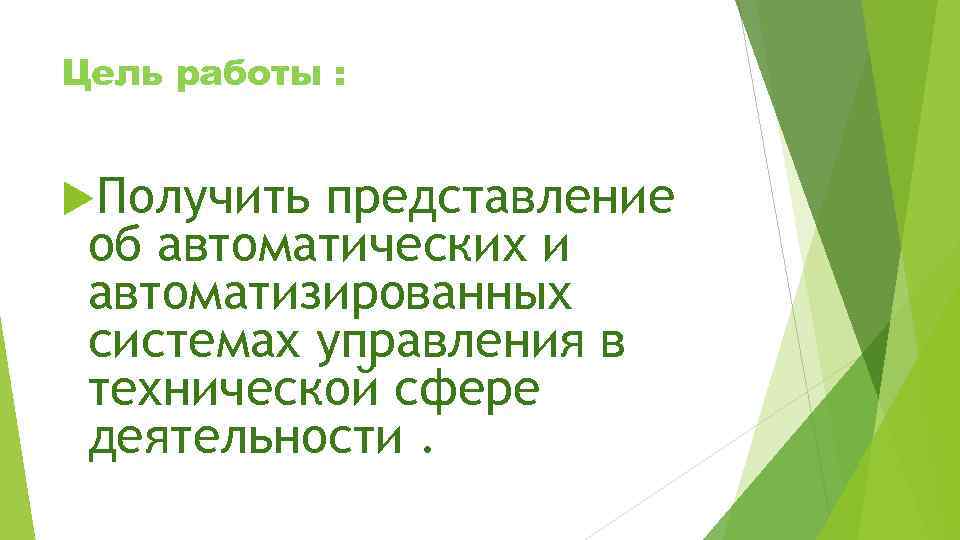 Цель работы :

Получить представление об автоматических и автоматизированных системах управления в технической сфере деятельности .